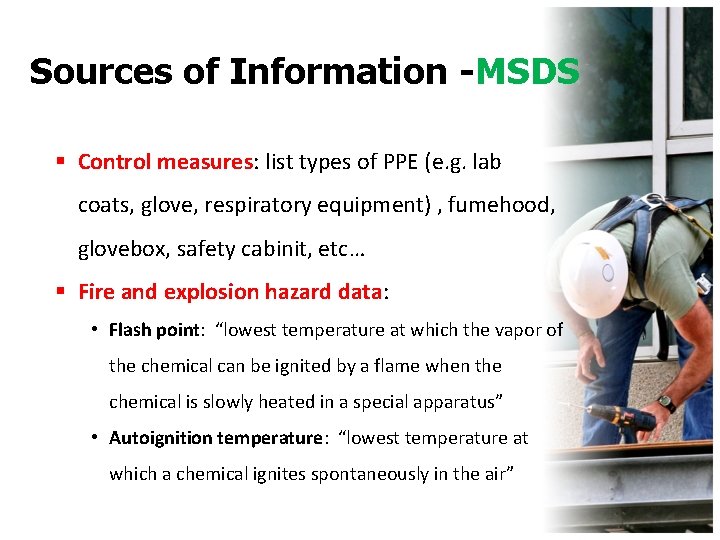 Sources of Information -MSDS

▪ Control measures: list types of PPE (e.g. lab coats, glove, respiratory equipment) , fumehood, glovebox, safety cabinit, etc…

▪ Fire and explosion hazard data:

• Flash point: “lowest temperature at which the vapor of the chemical can be ignited by a flame when the chemical is slowly heated in a special apparatus”

• Autoignition temperature: “lowest temperature at which a chemical ignites spontaneously in the air”